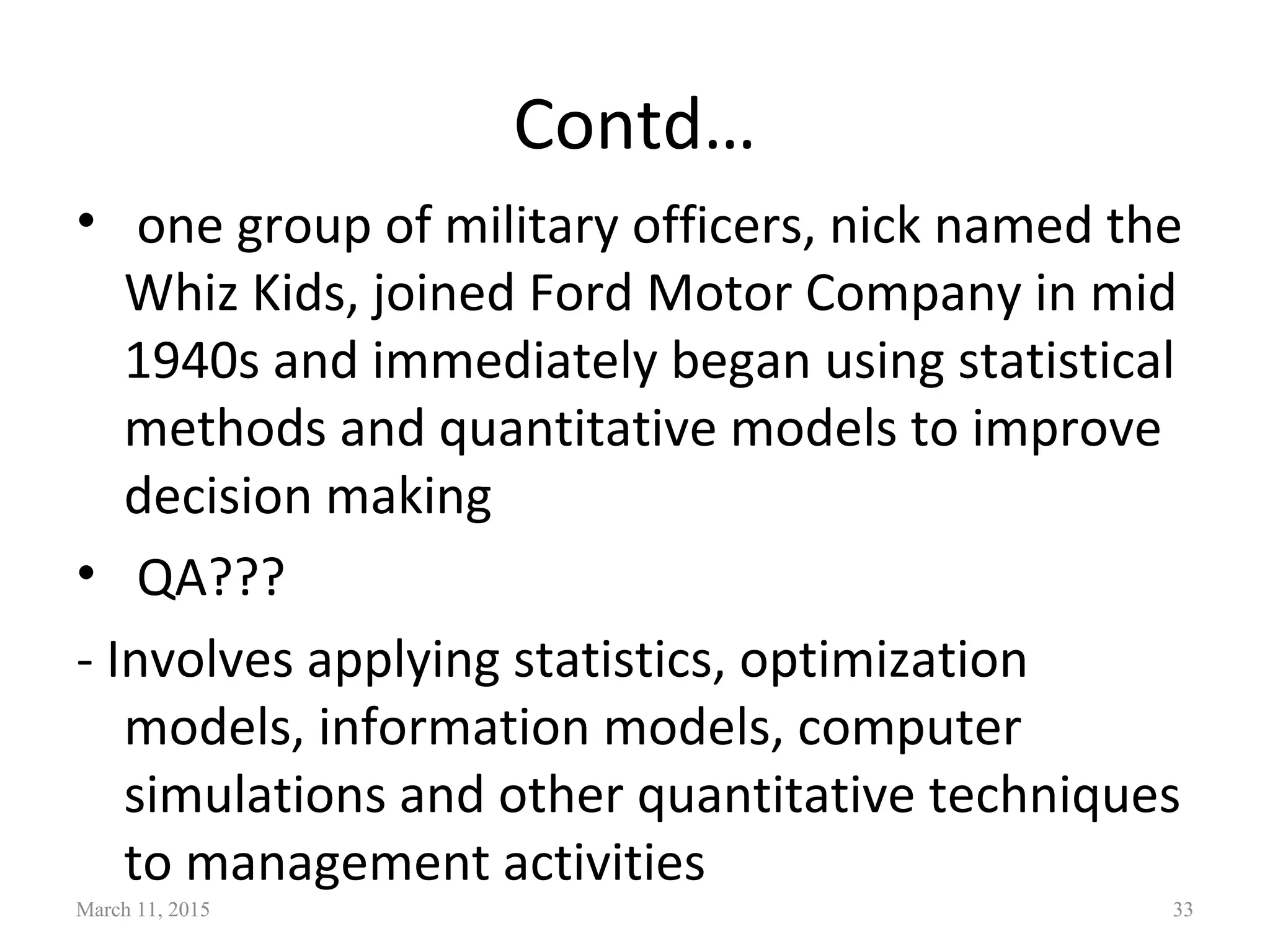 Contd…

• one group of military officers, nick named the Whiz Kids, joined Ford Motor Company in mid 1940s and immediately began using statistical methods and quantitative models to improve decision making

• QA???

- Involves applying statistics, optimization models, information models, computer simulations and other quantitative techniques to management activities

March 11, 2015

33